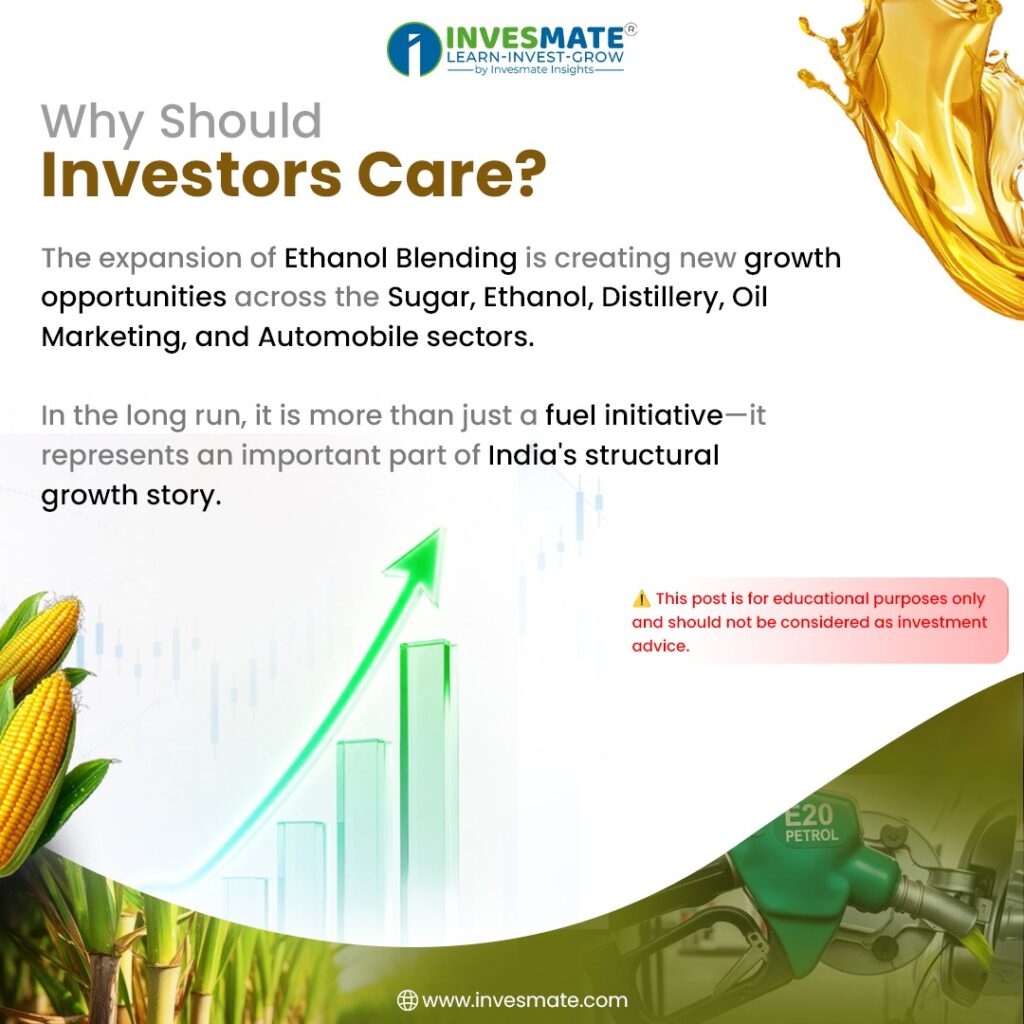 INVESMATE®
LEARN-INVEST-GROW
by Invesmate Insights

Why Should
Investors Care?

The expansion of Ethanol Blending is creating new growth opportunities across the Sugar, Ethanol, Distillery, Oil Marketing, and Automobile sectors.

In the long run, it is more than just a fuel initiative—it represents an important part of India's structural growth story.

⚠️ This post is for educational purposes only and should not be considered as investment advice.

E20
PETROL

www.invesmate.com